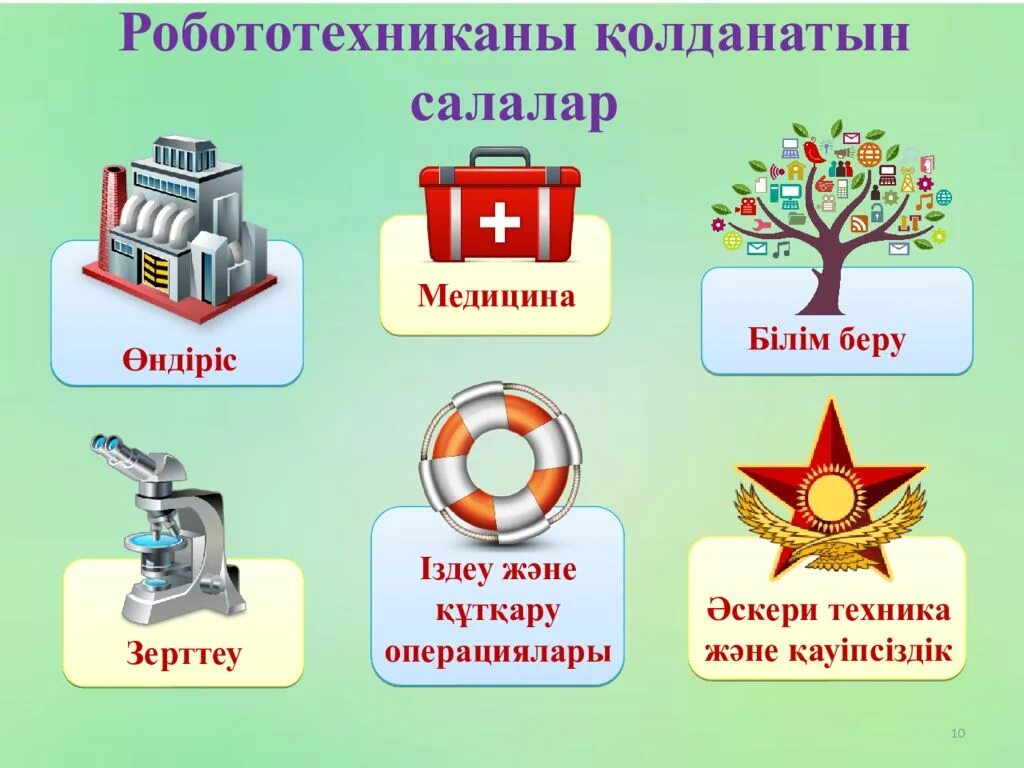 Робототехниканы қолданатын салалар

Өндіріс

Медицина

Білім беру

Зерттеу

Іздеу және құтқару операциялары

Әскери техника және қауіпсіздік

10